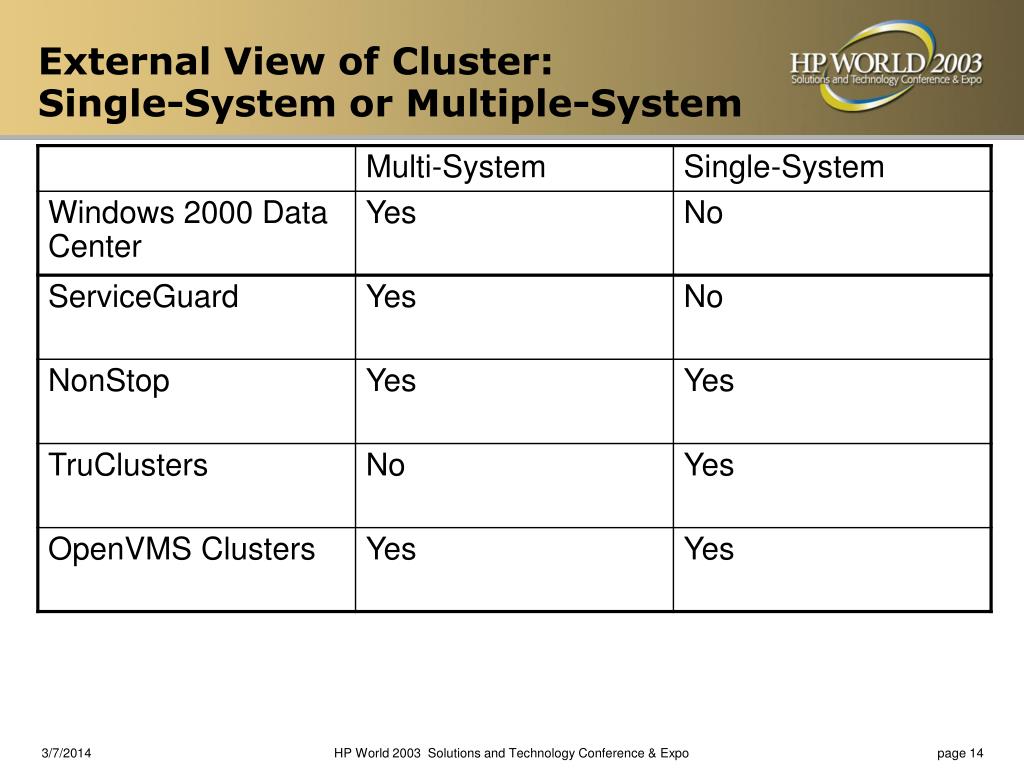 External View of Cluster:
Single-System or Multiple-System

HP WORLD 2003
Solutions and Technology Conference & Expo

| | Multi-System | Single-System |
|---|---|---|
| Windows 2000 Data Center | Yes | No |
| ServiceGuard | Yes | No |
| NonStop | Yes | Yes |
| TruClusters | No | Yes |
| OpenVMS Clusters | Yes | Yes |

3/7/2014

HP World 2003 Solutions and Technology Conference & Expo

page 14